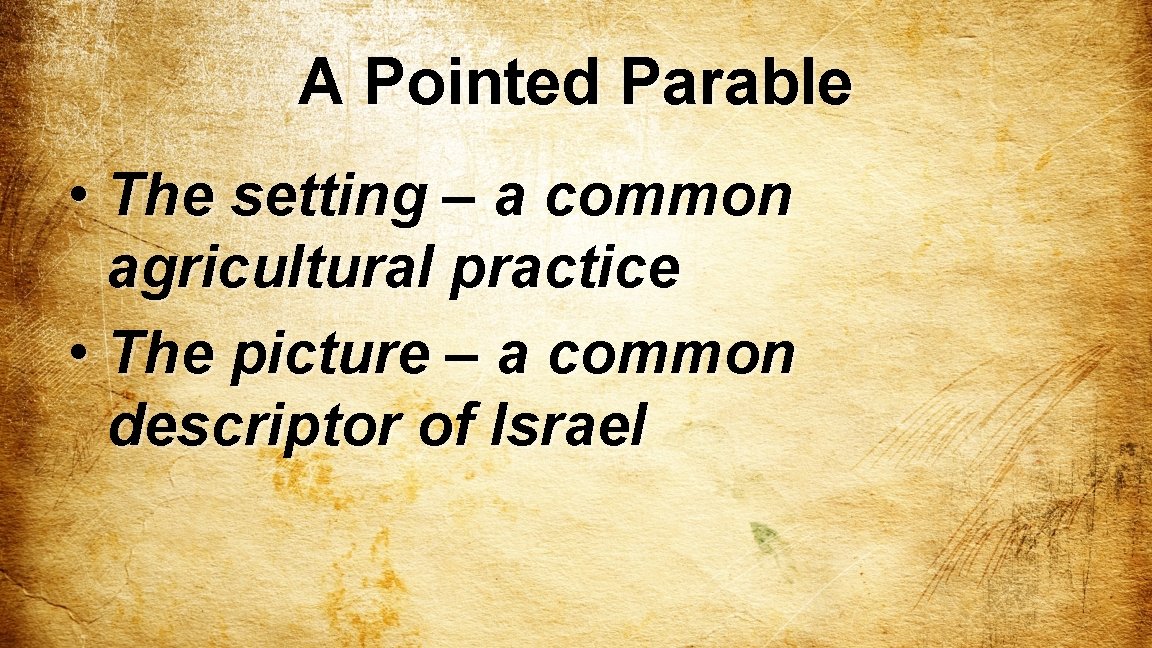 A Pointed Parable

• The setting – a common agricultural practice
• The picture – a common descriptor of Israel